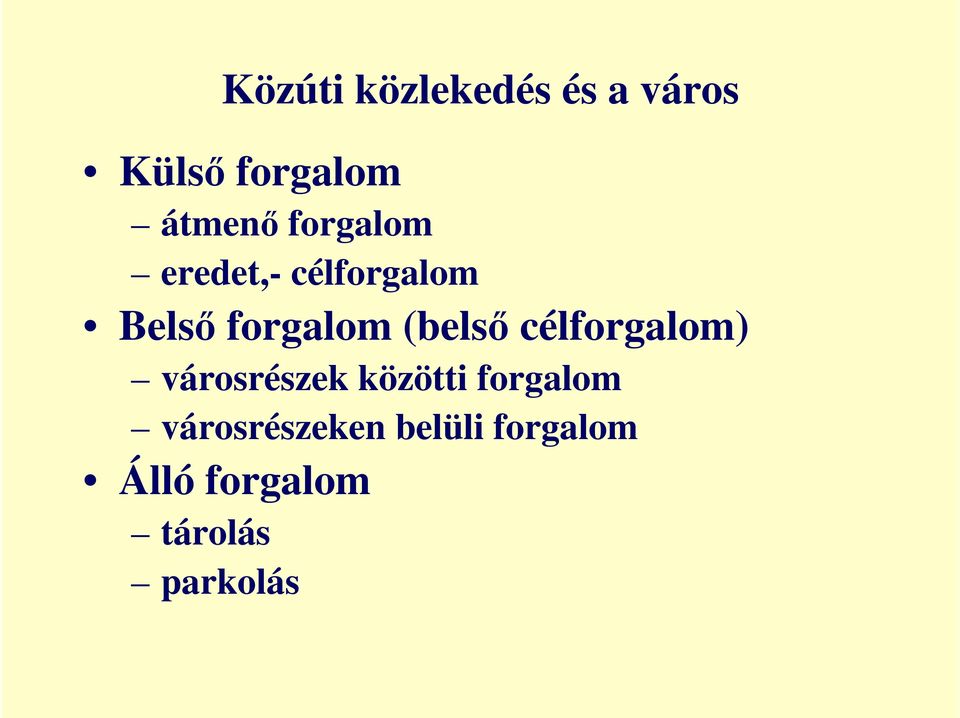 Közúti közlekedés és a város

• Külső forgalom
  – átmenő forgalom
  – eredet,- célforgalom
• Belső forgalom (belső célforgalom)
  – városrészek közötti forgalom
  – városrészeken belüli forgalom
• Álló forgalom
  – tárolás
  – parkolás